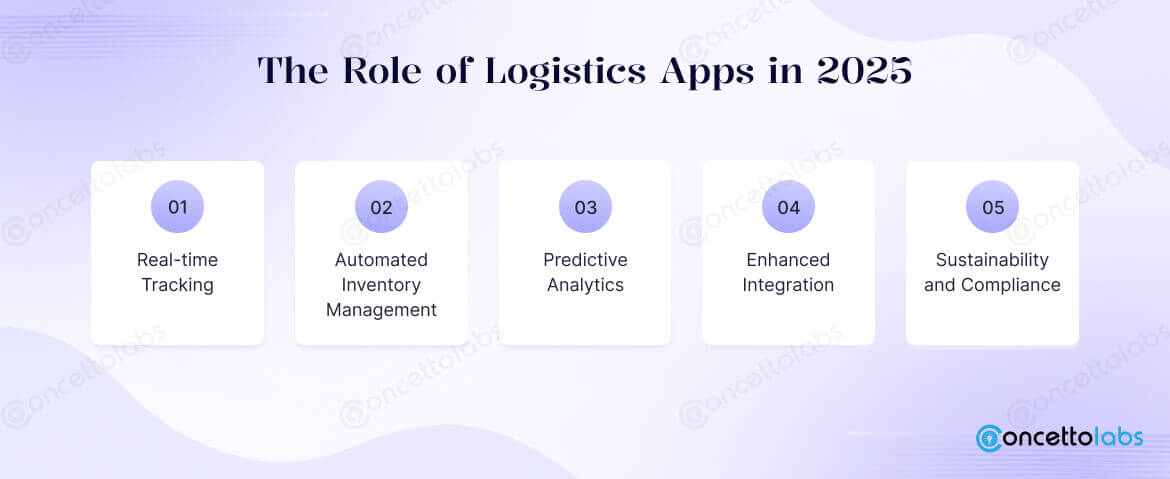 The Role of Logistics Apps in 2025

01
Real-time Tracking

02
Automated Inventory Management

03
Predictive Analytics

04
Enhanced Integration

05
Sustainability and Compliance

concettolabs